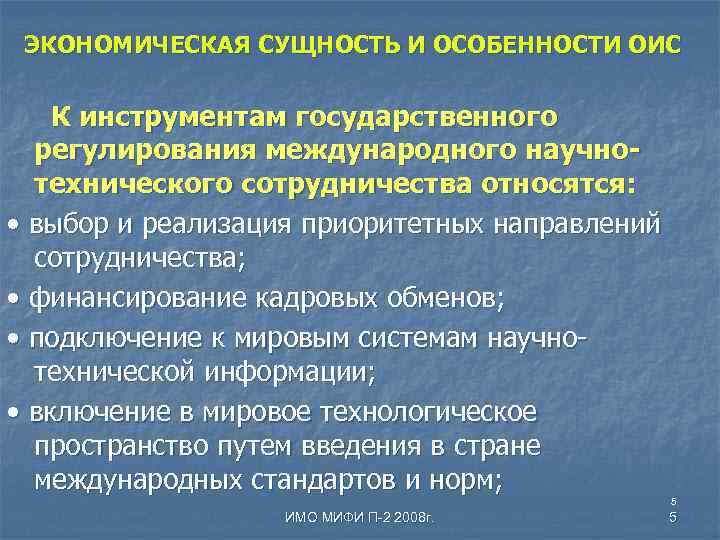 ЭКОНОМИЧЕСКАЯ СУЩНОСТЬ И ОСОБЕННОСТИ ОИС

К инструментам государственного регулирования международного научно-технического сотрудничества относятся:

• выбор и реализация приоритетных направлений сотрудничества;

• финансирование кадровых обменов;

• подключение к мировым системам научно-технической информации;

• включение в мировое технологическое пространство путем введения в стране международных стандартов и норм;

ИМО МИФИ П-2 2008г.

5
5